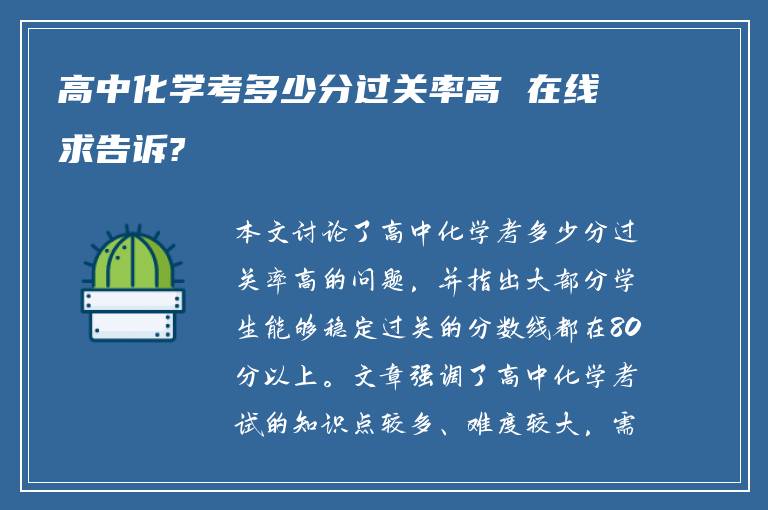 高中化学考多少分过关率高 在线求告诉?

本文讨论了高中化学考多少分过关率高的问题，并指出大部分学生能够稳定过关的分数线都在80分以上。文章强调了高中化学考试的知识点较多、难度较大，需